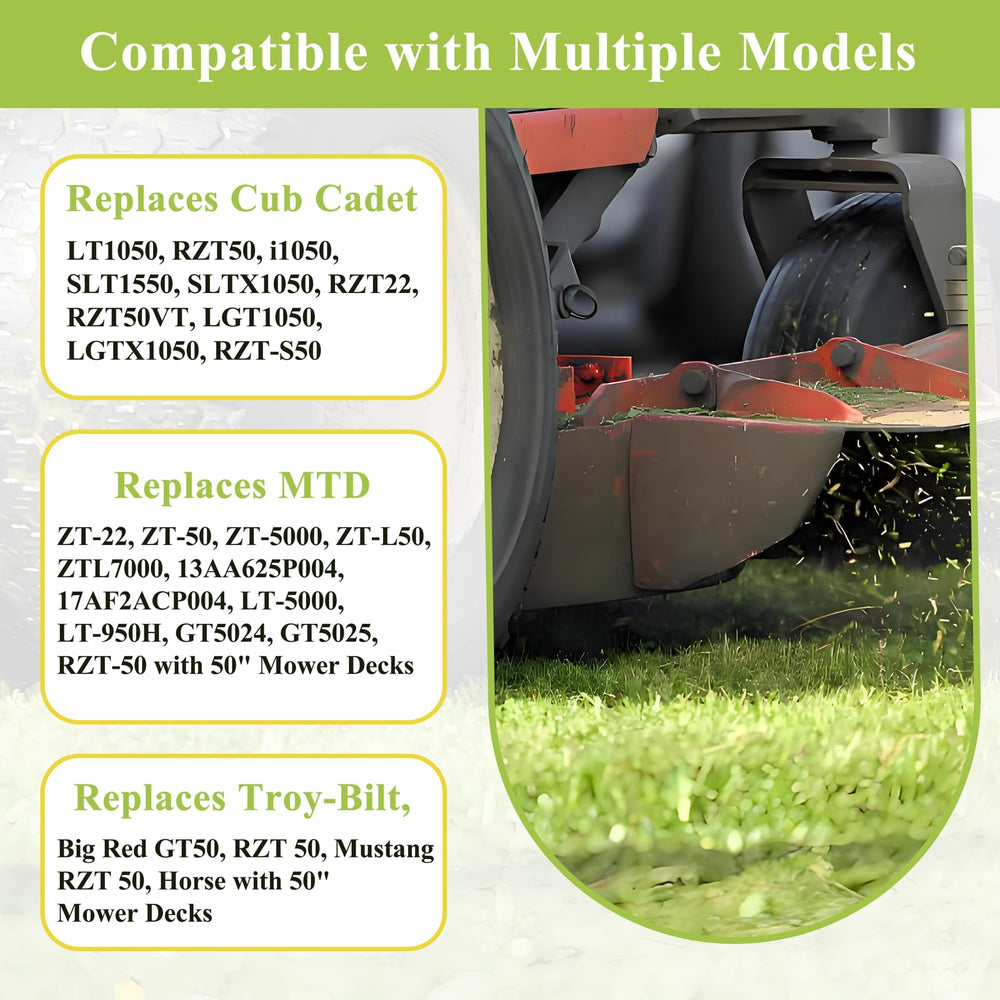 Compatible with Multiple Models

Replaces Cub Cadet

LT1050, RZT50, i1050, SLT1550, SLTX1050, RZT22, RZT50VT, LGT1050, LGTX1050, RZT-S50

Replaces MTD

ZT-22, ZT-50, ZT-5000, ZT-L50, ZTL7000, 13AA625P004, 17AF2ACP004, LT-5000, LT-950H, GT5024, GT5025, RZT-50 with 50" Mower Decks

Replaces Troy-Bilt,

Big Red GT50, RZT 50, Mustang RZT 50, Horse with 50" Mower Decks